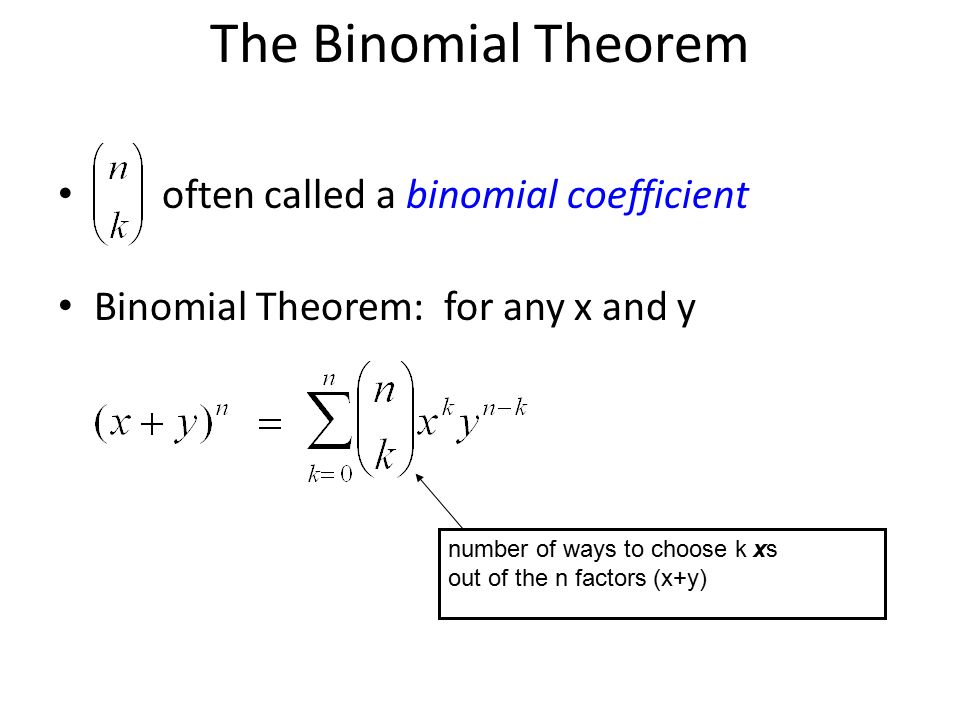 The Binomial Theorem

• $\binom{n}{k}$ often called a binomial coefficient

• Binomial Theorem: for any x and y

$(x+y)^n = \sum_{k=0}^{n} \binom{n}{k} x^k y^{n-k}$

number of ways to choose k xs out of the n factors (x+y)